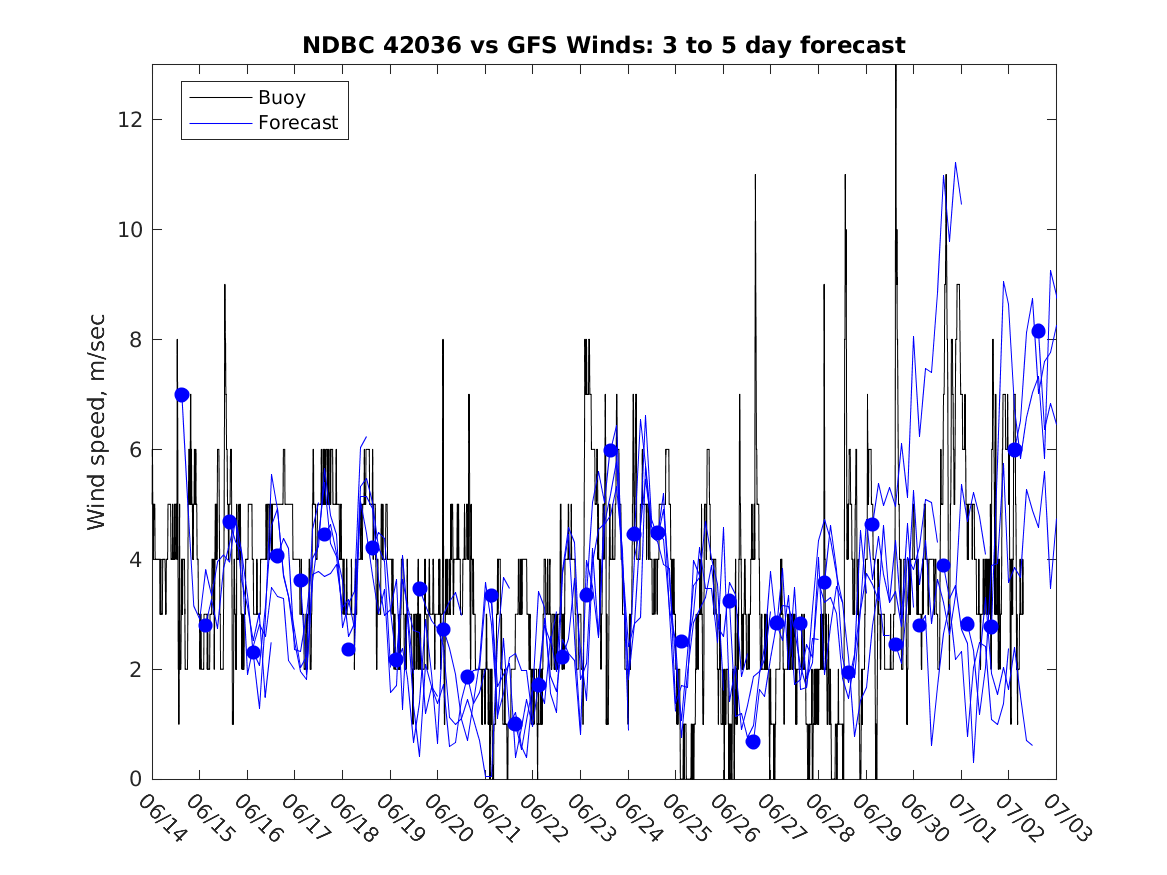 NDBC 42036 vs GFS Winds: 3 to 5 day forecast

Buoy
Forecast

Wind speed, m/sec

12
10
8
6
4
2
0

06/14
06/15
06/16
06/17
06/18
06/19
06/20
06/21
06/22
06/23
06/24
06/25
06/26
06/27
06/28
06/29
06/30
07/01
07/02
07/03